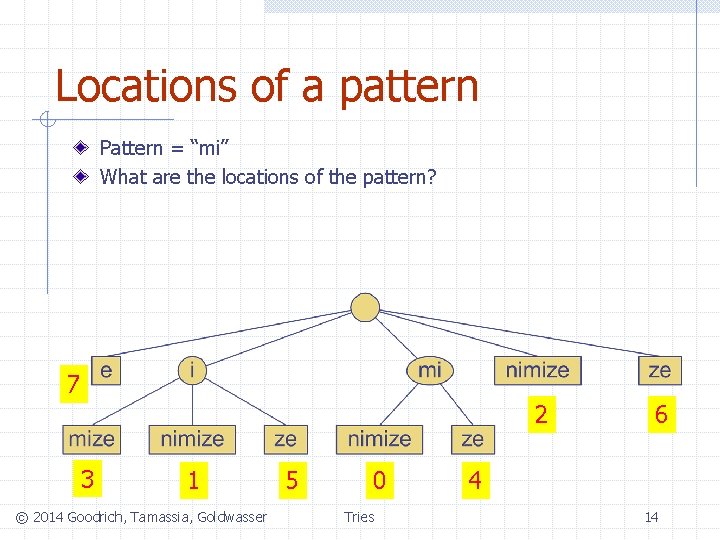 Locations of a pattern

Pattern = “mi”

What are the locations of the pattern?

7 e

i

mi

nimize

ze

2

6

mize

nimize

ze

nimize

ze

3

1

5

0

4

© 2014 Goodrich, Tamassia, Goldwasser

Tries

14